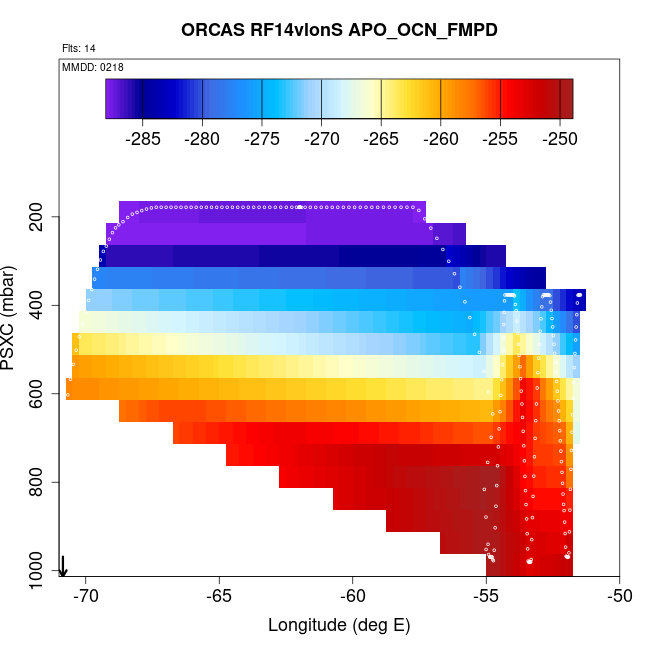 ORCAS RF14vlonS APO_OCN_FMPD

Flts: 14

MMDD: 0218

-285 -280 -275 -270 -265 -260 -255 -250

PSXC (mbar)

200
400
600
800
1000

-70 -65 -60 -55 -50

Longitude (deg E)